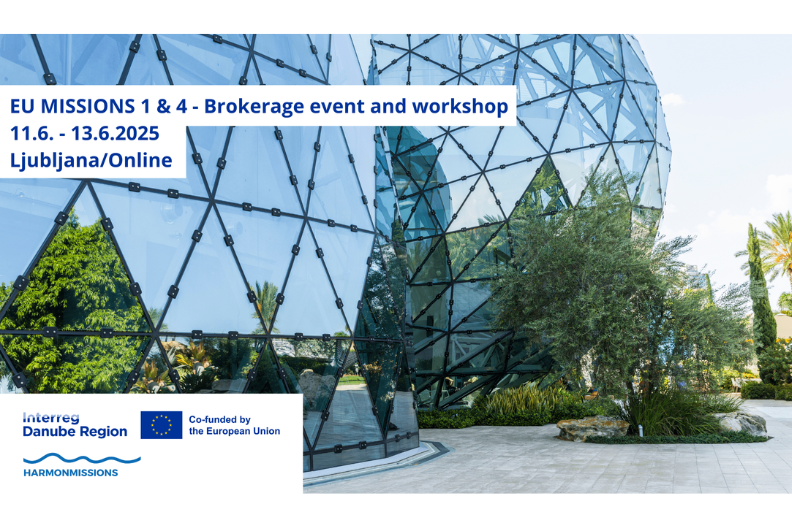 EU MISSIONS 1 & 4 - Brokerage event and workshop
11.6. - 13.6.2025
Ljubljana/Online

Interreg
Danube Region

Co-funded by
the European Union

HARMONMISSIONS